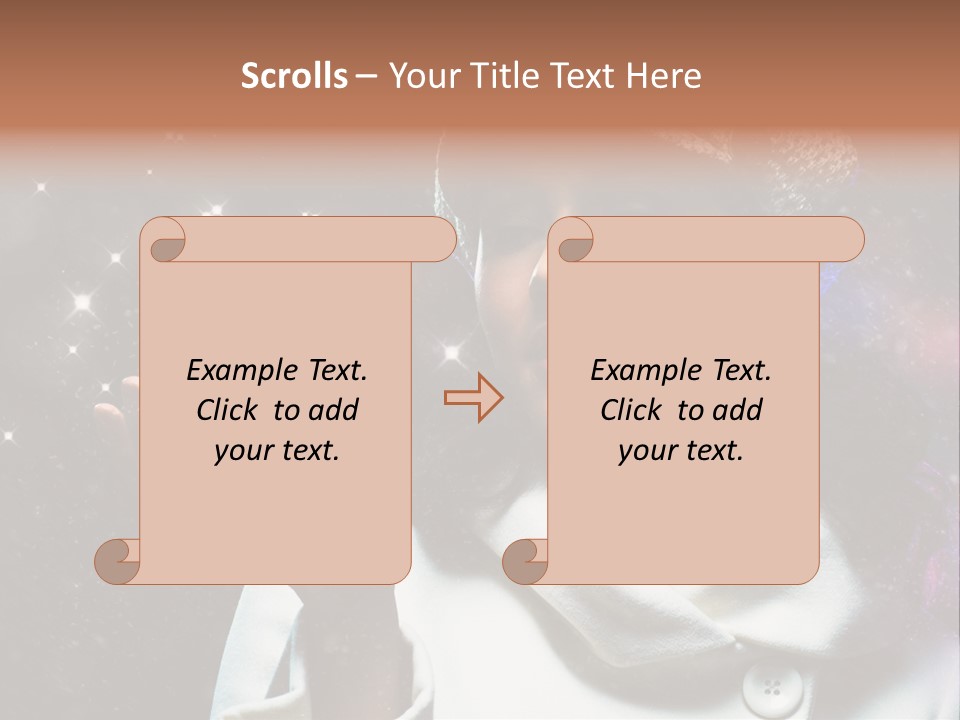 Scrolls – Your Title Text Here

Example Text. Click to add your text.

Example Text. Click to add your text.